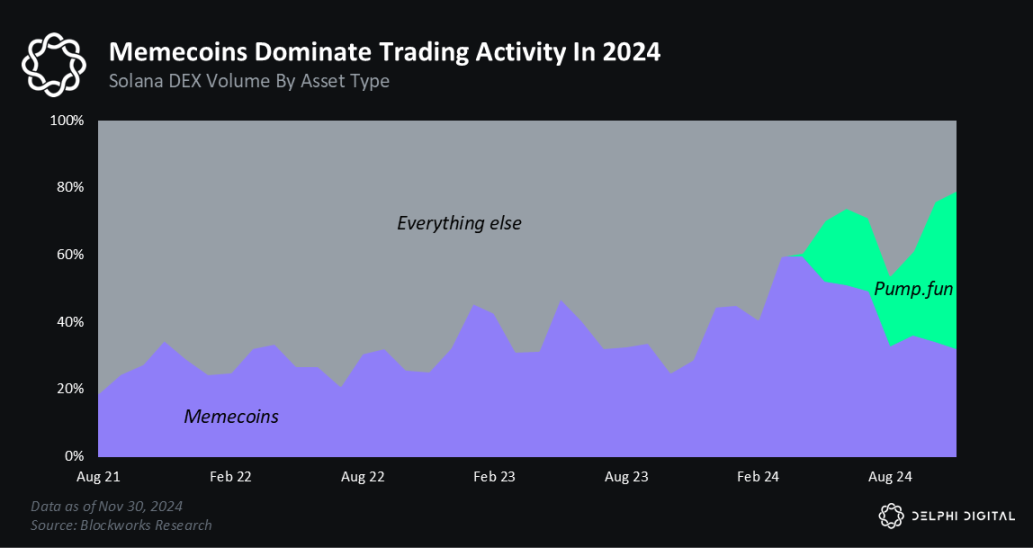 Memecoins Dominate Trading Activity In 2024
Solana DEX Volume By Asset Type

100%
80%
60%
40%
20%
0%

Everything else
Pump.fun
Memecoins

Aug 21
Feb 22
Aug 22
Feb 23
Aug 23
Feb 24
Aug 24

Data as of Nov 30, 2024
Source: Blockworks Research

DELPHI DIGITAL